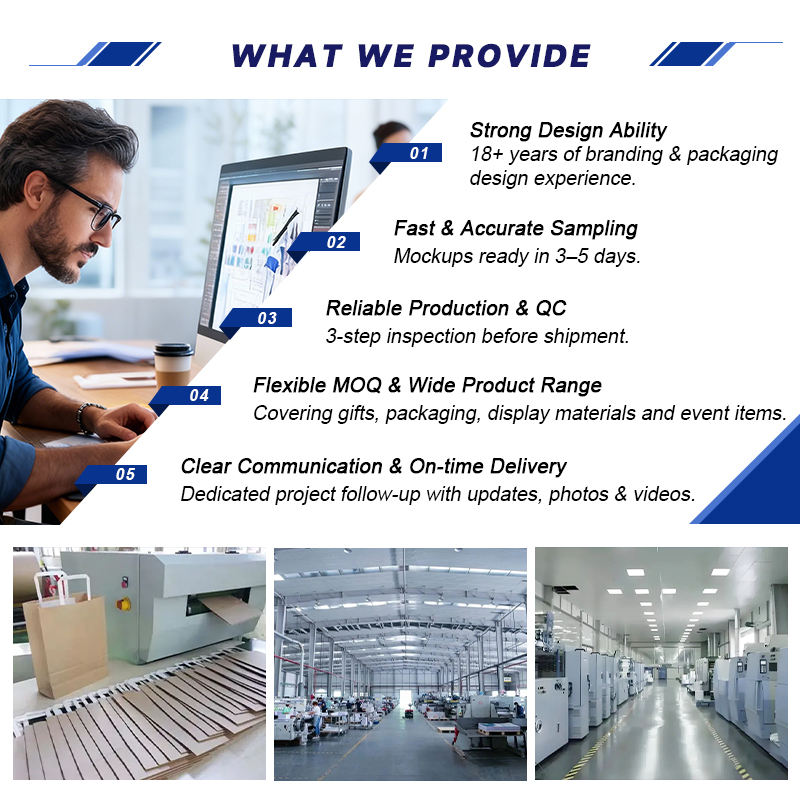 WHAT WE PROVIDE

01
Strong Design Ability
18+ years of branding & packaging design experience.

02
Fast & Accurate Sampling
Mockups ready in 3–5 days.

03
Reliable Production & QC
3-step inspection before shipment.

04
Flexible MOQ & Wide Product Range
Covering gifts, packaging, display materials and event items.

05
Clear Communication & On-time Delivery
Dedicated project follow-up with updates, photos & videos.